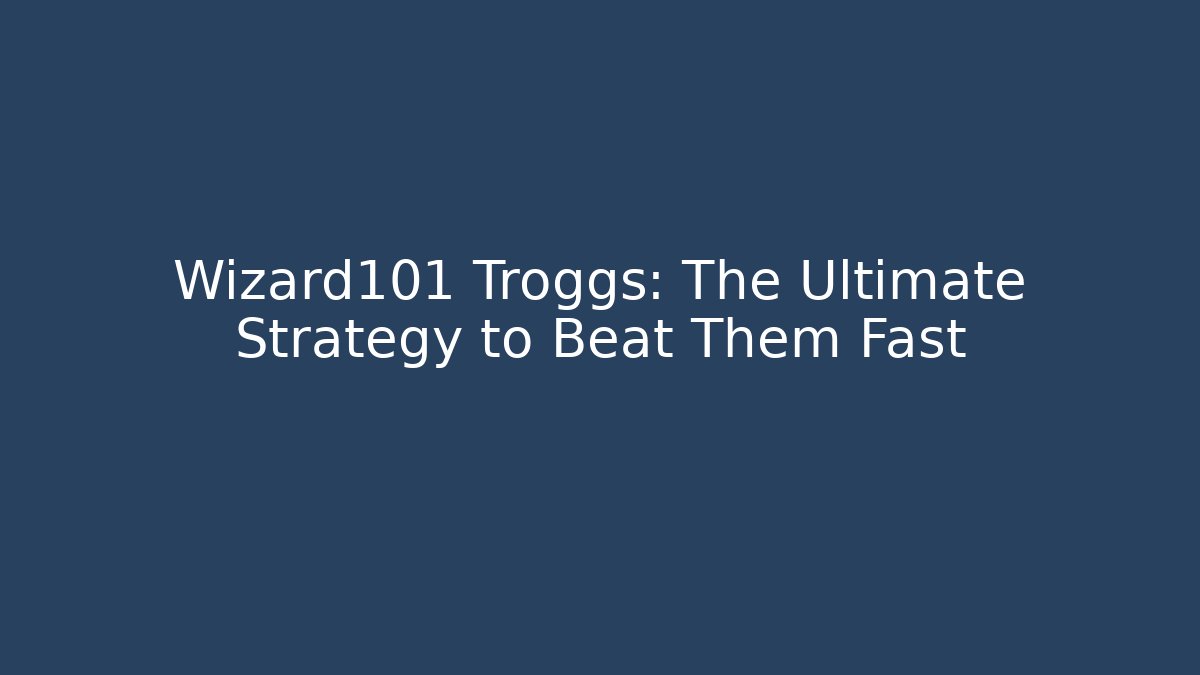 Wizard101 Troggs: The Ultimate Strategy to Beat Them Fast